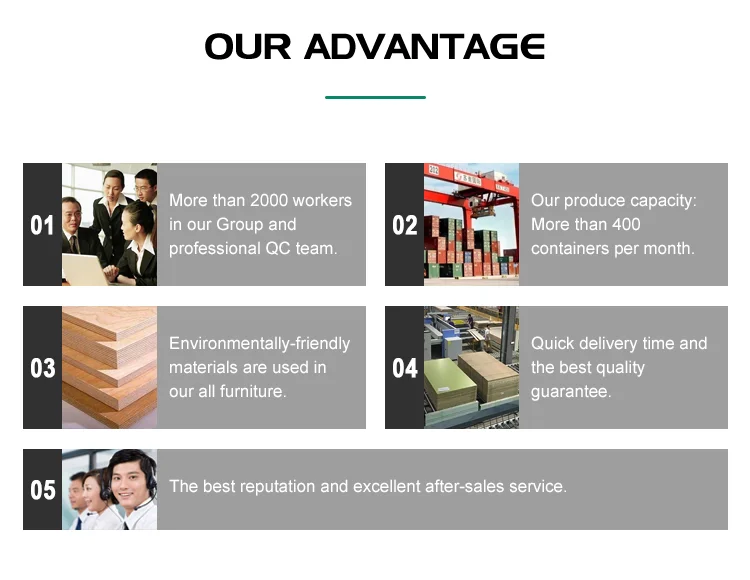 OUR ADVANTAGE

01

More than 2000 workers in our Group and professional QC team.

02

Our produce capacity: More than 400 containers per month.

03

Environmentally-friendly materials are used in our all furniture.

04

Quick delivery time and the best quality guarantee.

05

The best reputation and excellent after-sales service.